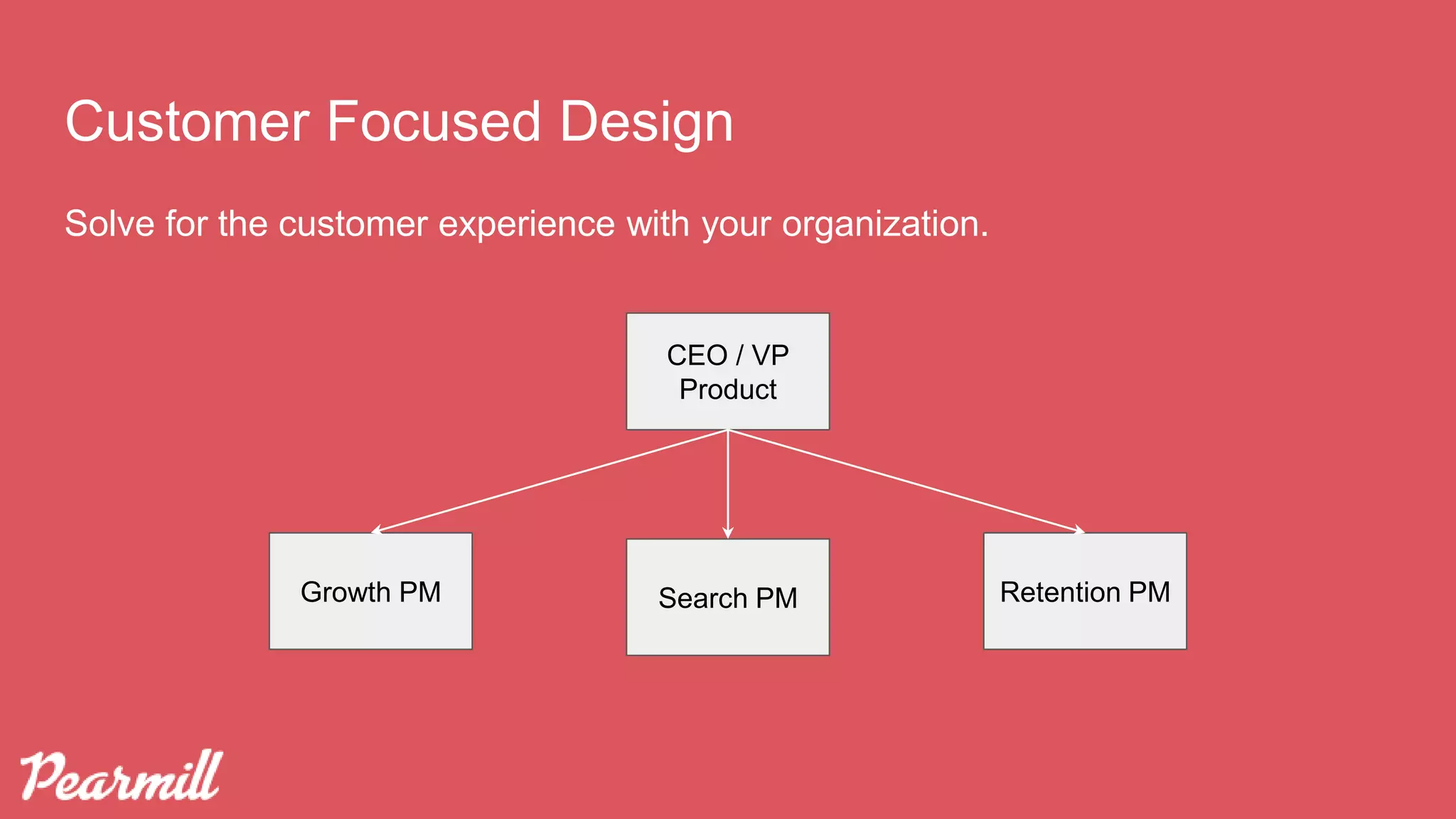 Customer Focused Design

Solve for the customer experience with your organization.

CEO / VP Product

Growth PM

Search PM

Retention PM

Pearmill